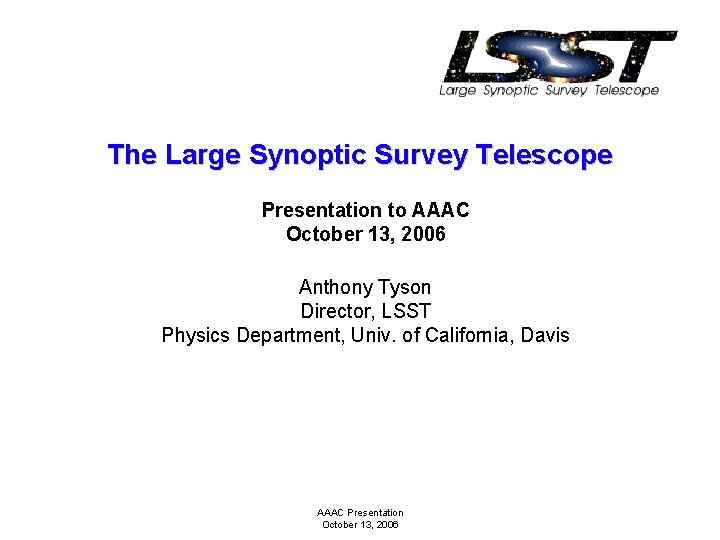 LSST
Large Synoptic Survey Telescope

The Large Synoptic Survey Telescope

Presentation to AAAC
October 13, 2006

Anthony Tyson
Director, LSST
Physics Department, Univ. of California, Davis

AAAC Presentation
October 13, 2006